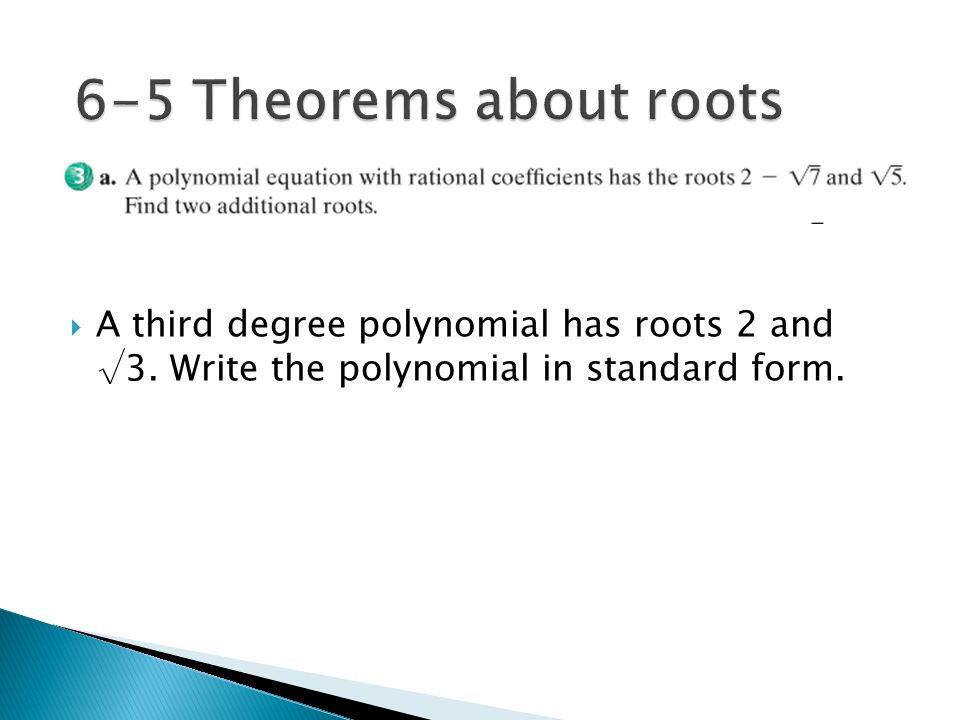 6-5 Theorems about roots

3 a. A polynomial equation with rational coefficients has the roots $2 - \sqrt{7}$ and $\sqrt{5}$. Find two additional roots.

A third degree polynomial has roots 2 and $\sqrt{3}$. Write the polynomial in standard form.